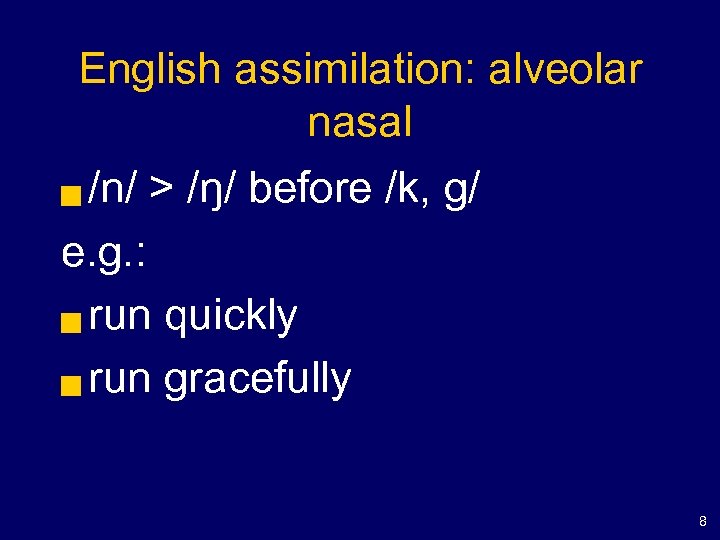 English assimilation: alveolar nasal

/n/ > /ŋ/ before /k, g/

e.g.:

run quickly

run gracefully

8